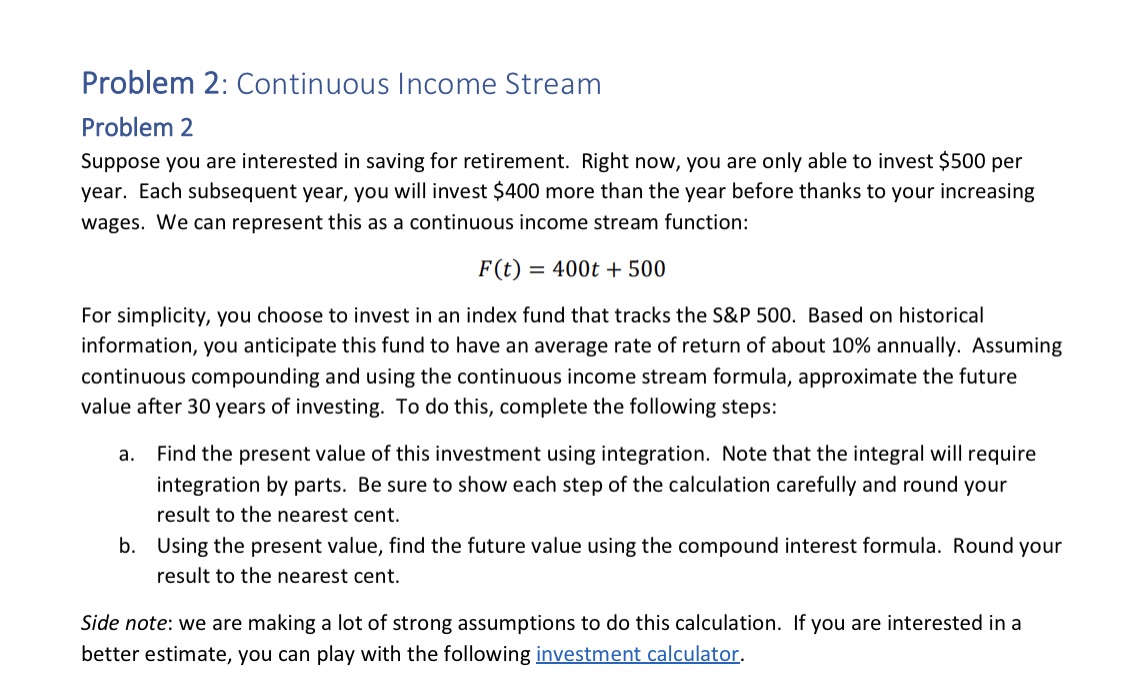 Problem 2: Continuous Income Stream

Problem 2

Suppose you are interested in saving for retirement. Right now, you are only able to invest \$500 per year. Each subsequent year, you will invest \$400 more than the year before thanks to your increasing wages. We can represent this as a continuous income stream function:

$F(t) = 400t + 500$

For simplicity, you choose to invest in an index fund that tracks the S&P 500. Based on historical information, you anticipate this fund to have an average rate of return of about 10% annually. Assuming continuous compounding and using the continuous income stream formula, approximate the future value after 30 years of investing. To do this, complete the following steps:

a. Find the present value of this investment using integration. Note that the integral will require integration by parts. Be sure to show each step of the calculation carefully and round your result to the nearest cent.

b. Using the present value, find the future value using the compound interest formula. Round your result to the nearest cent.

Side note: we are making a lot of strong assumptions to do this calculation. If you are interested in a better estimate, you can play with the following investment calculator.